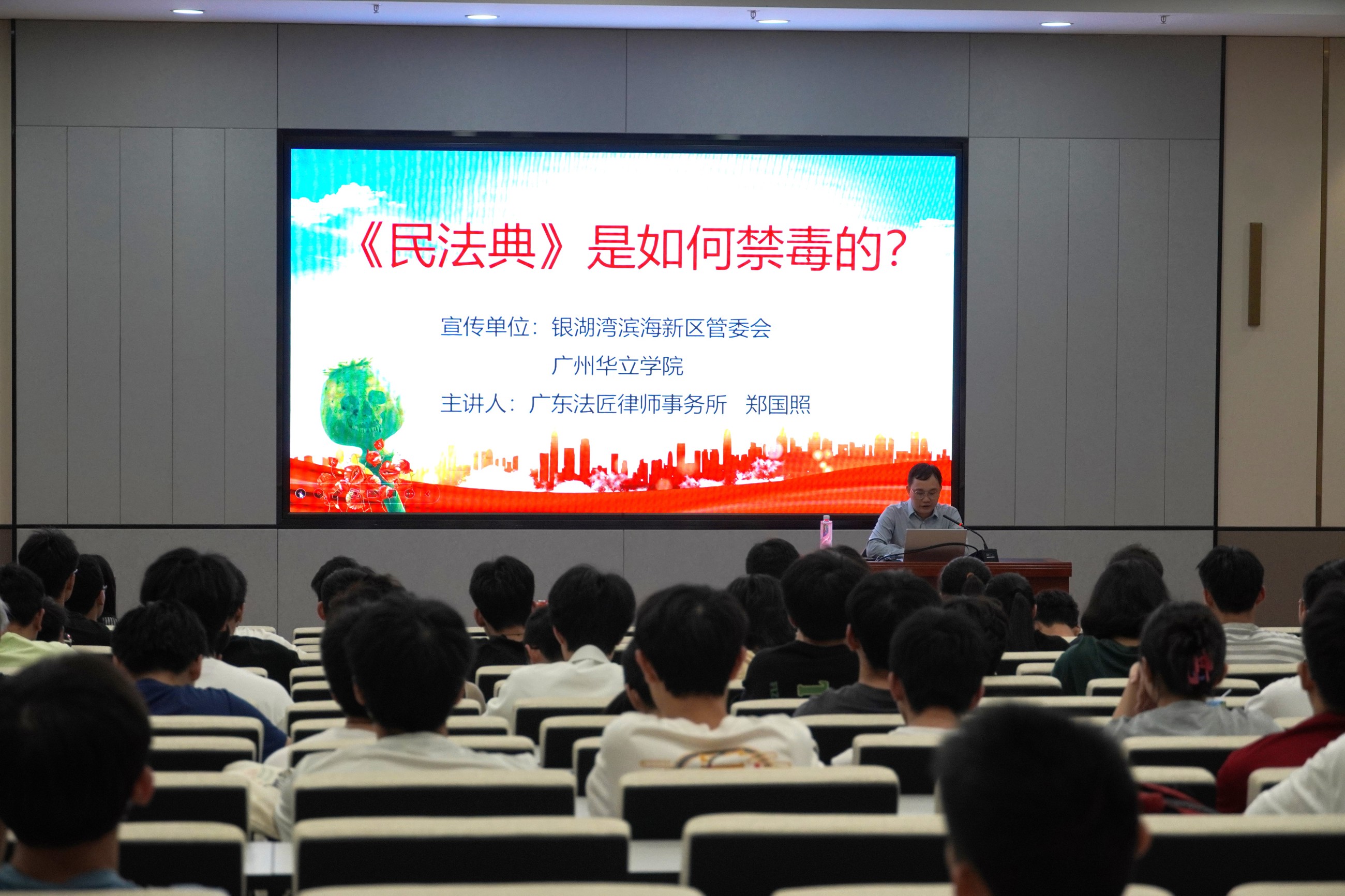 《民法典》是如何禁毒的?

宣传单位：银湖湾滨海新区管委会
广州华立学院
主讲人：广东法匠律师事务所 郑国照